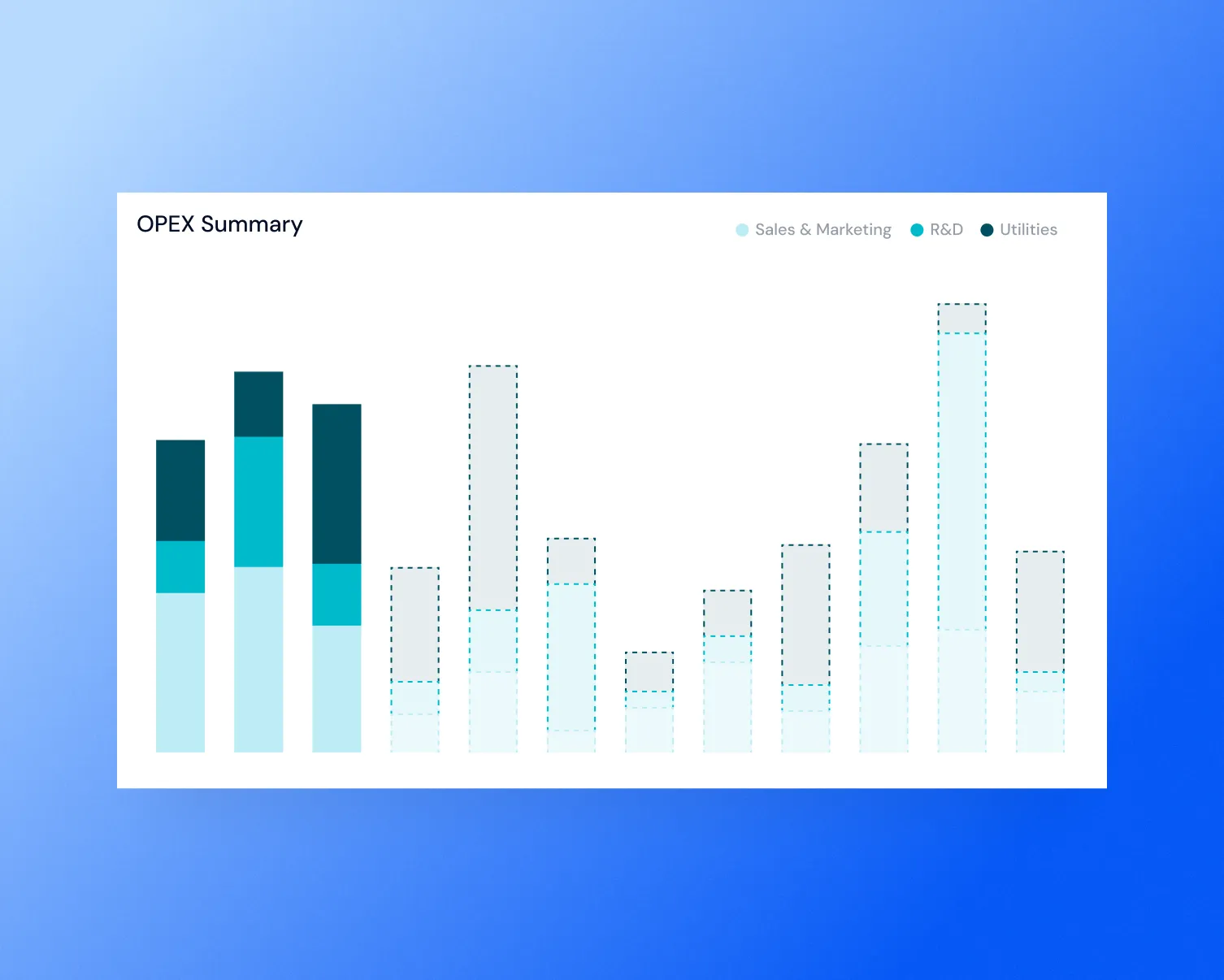 OPEX Summary

Sales & Marketing
R&D
Utilities